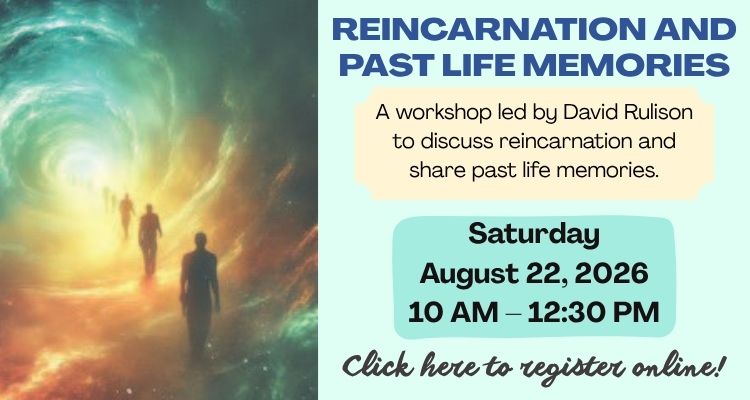 REINCARNATION AND PAST LIFE MEMORIES

A workshop led by David Rulison to discuss reincarnation and share past life memories.

Saturday
August 22, 2026
10 AM – 12:30 PM

Click here to register online!